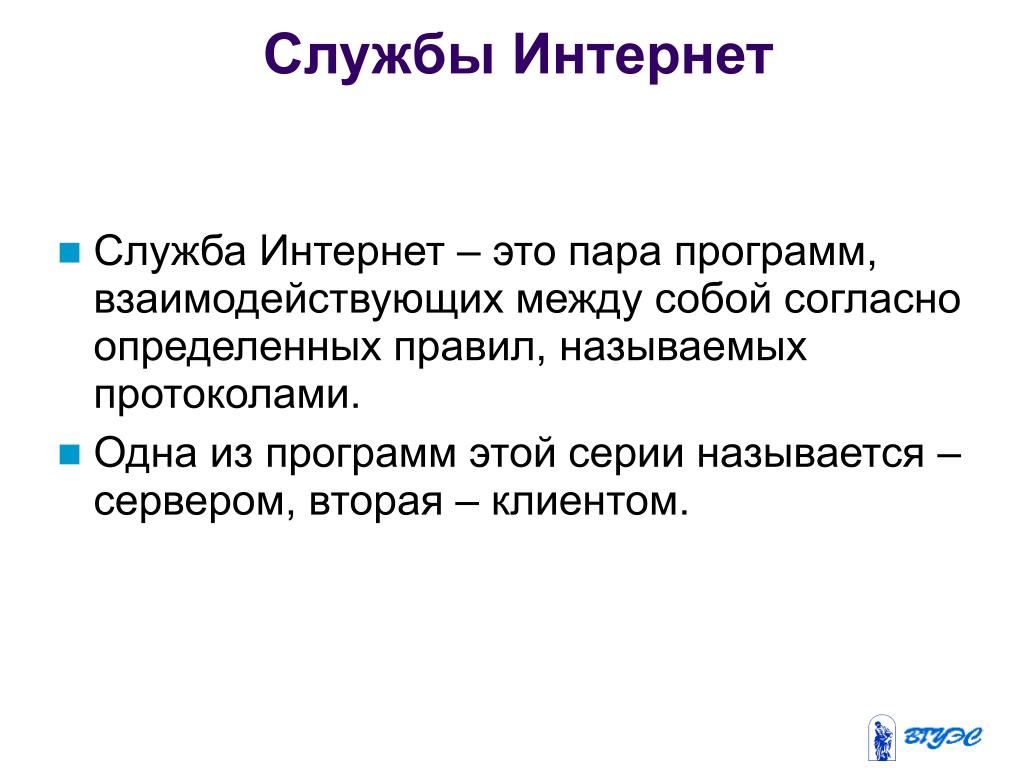 Службы Интернет

Служба Интернет – это пара программ, взаимодействующих между собой согласно определенных правил, называемых протоколами.

Одна из программ этой серии называется – сервером, вторая – клиентом.

ВГУЭС